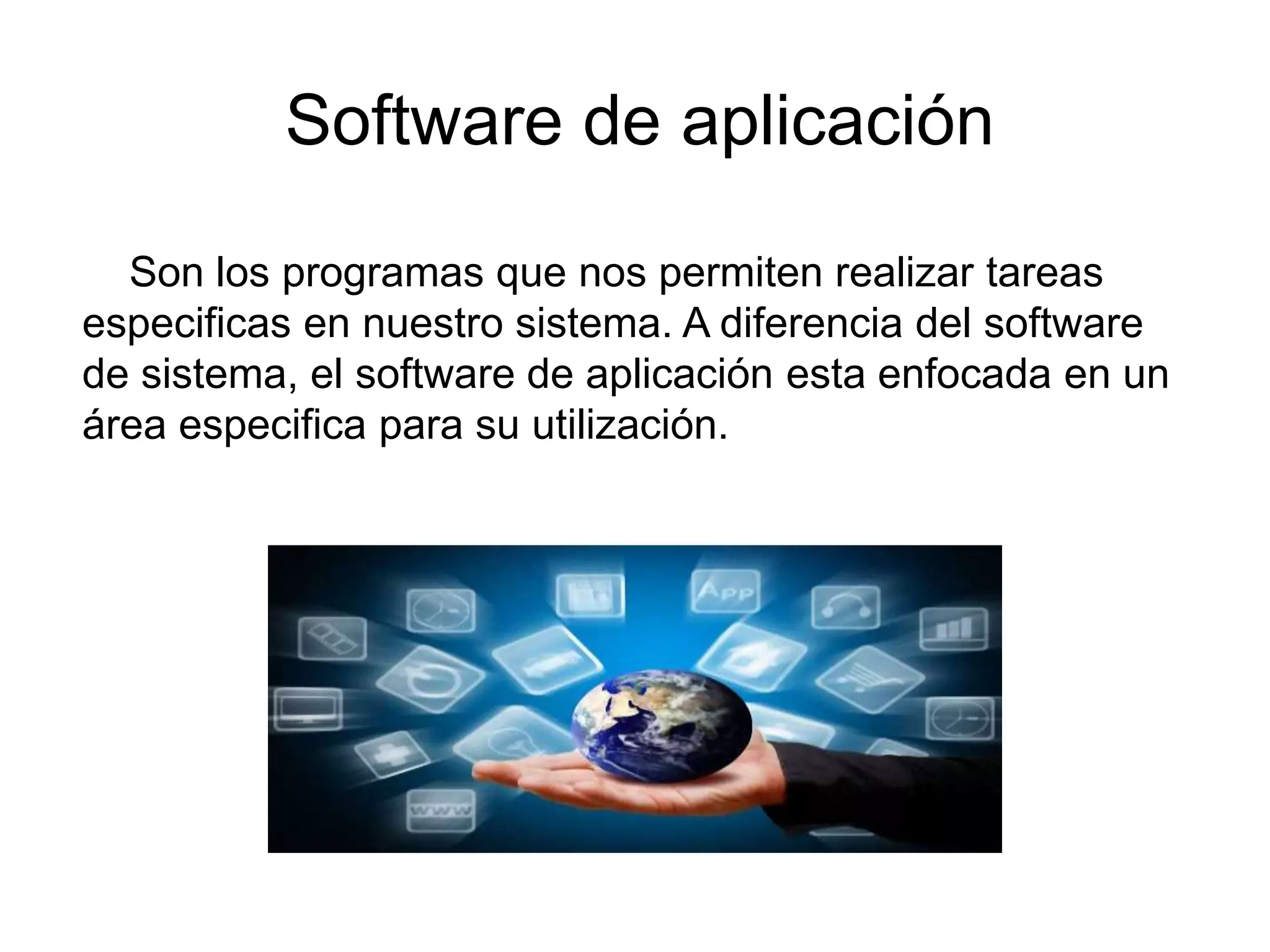 Software de aplicación

Son los programas que nos permiten realizar tareas especificas en nuestro sistema. A diferencia del software de sistema, el software de aplicación esta enfocada en un área especifica para su utilización.

App

www